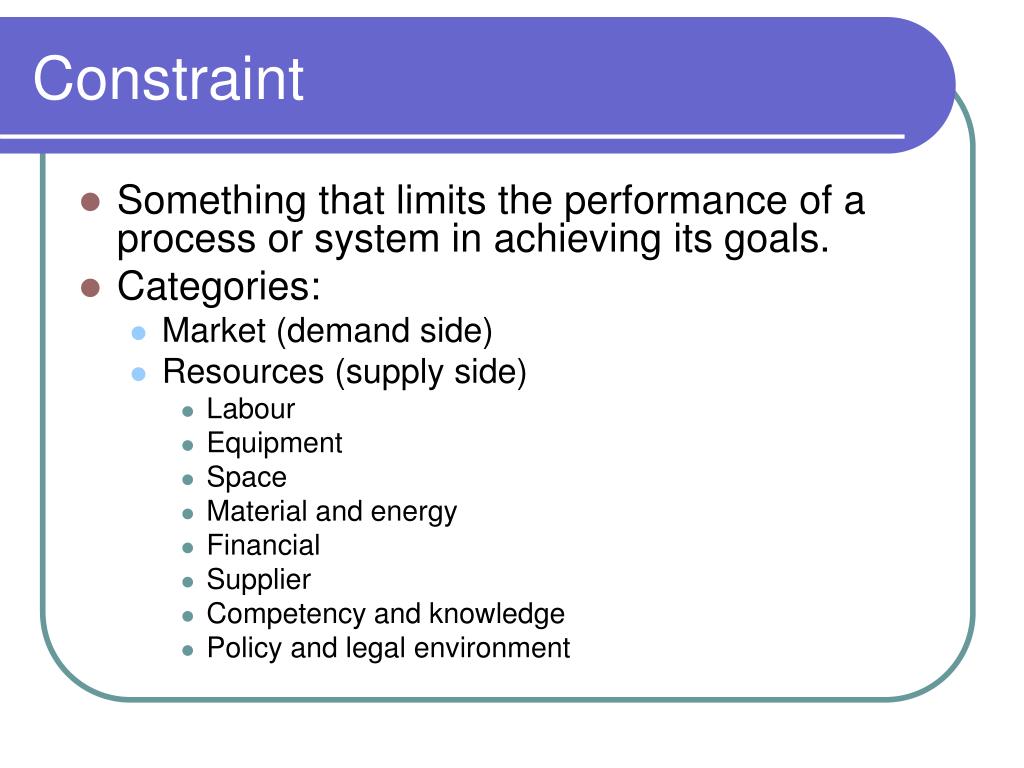 Constraint

- Something that limits the performance of a process or system in achieving its goals.
- Categories:
  - Market (demand side)
  - Resources (supply side)
    - Labour
    - Equipment
    - Space
    - Material and energy
    - Financial
    - Supplier
    - Competency and knowledge
    - Policy and legal environment